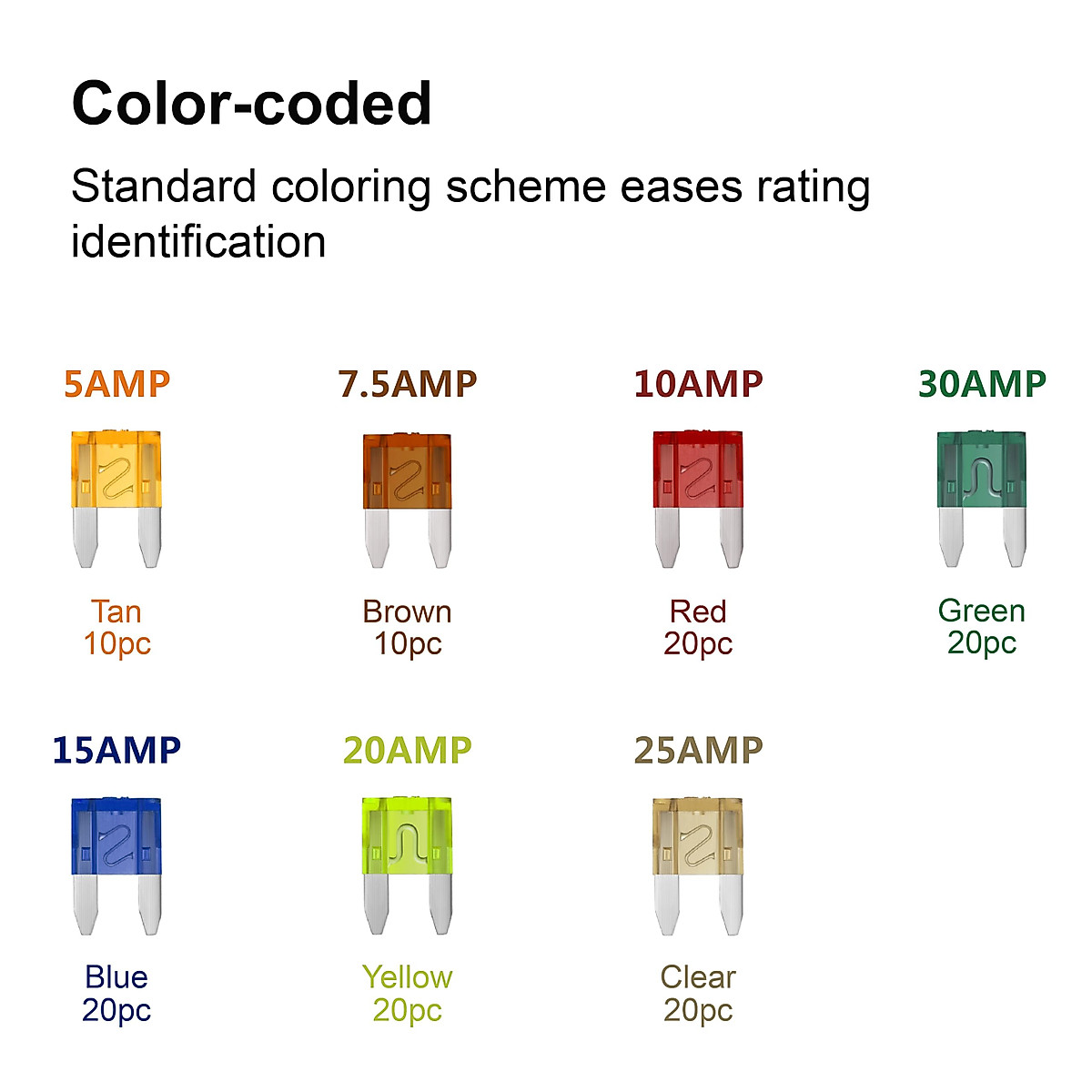 Color-coded

Standard coloring scheme eases rating identification

5AMP
Tan
10pc

7.5AMP
Brown
10pc

10AMP
Red
20pc

30AMP
Green
20pc

15AMP
Blue
20pc

20AMP
Yellow
20pc

25AMP
Clear
20pc